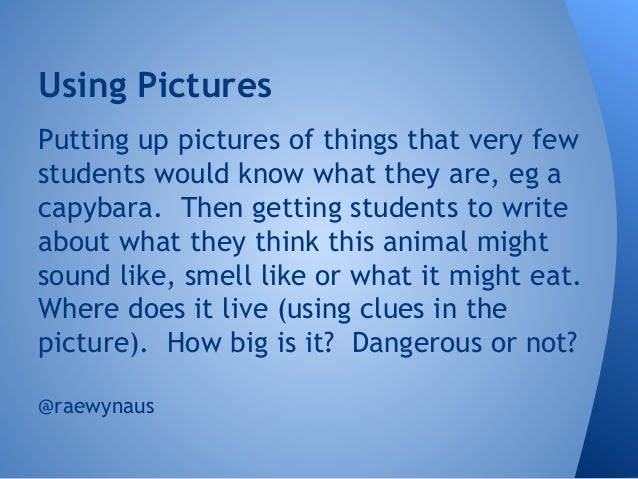 Using Pictures

Putting up pictures of things that very few students would know what they are, eg a capybara.  Then getting students to write about what they think this animal might sound like, smell like or what it might eat. Where does it live (using clues in the picture).  How big is it?  Dangerous or not?

@raewynaus